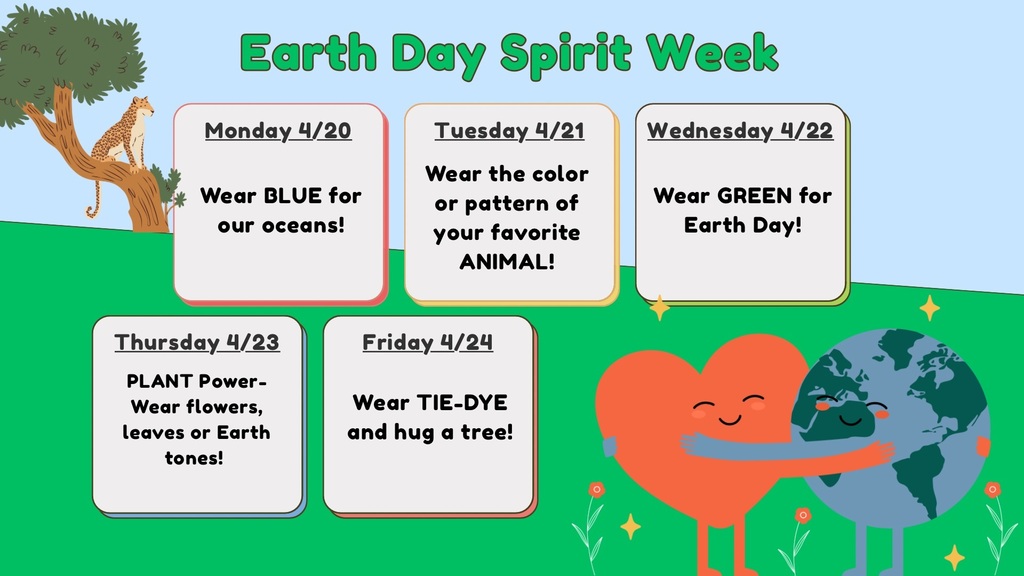 Earth Day Spirit Week

Monday 4/20

Wear BLUE for our oceans!

Tuesday 4/21

Wear the color or pattern of your favorite ANIMAL!

Wednesday 4/22

Wear GREEN for Earth Day!

Thursday 4/23

PLANT Power- Wear flowers, leaves or Earth tones!

Friday 4/24

Wear TIE-DYE and hug a tree!